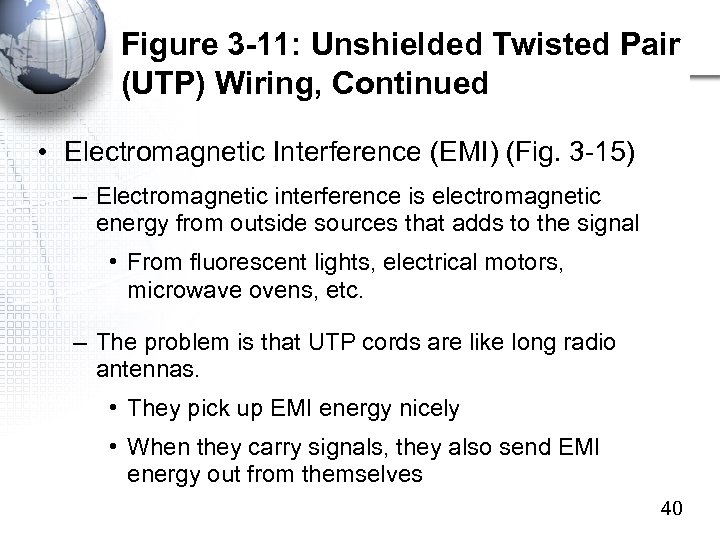 Figure 3-11: Unshielded Twisted Pair (UTP) Wiring, Continued

• Electromagnetic Interference (EMI) (Fig. 3-15)

– Electromagnetic interference is electromagnetic energy from outside sources that adds to the signal

• From fluorescent lights, electrical motors, microwave ovens, etc.

– The problem is that UTP cords are like long radio antennas.

• They pick up EMI energy nicely

• When they carry signals, they also send EMI energy out from themselves

40